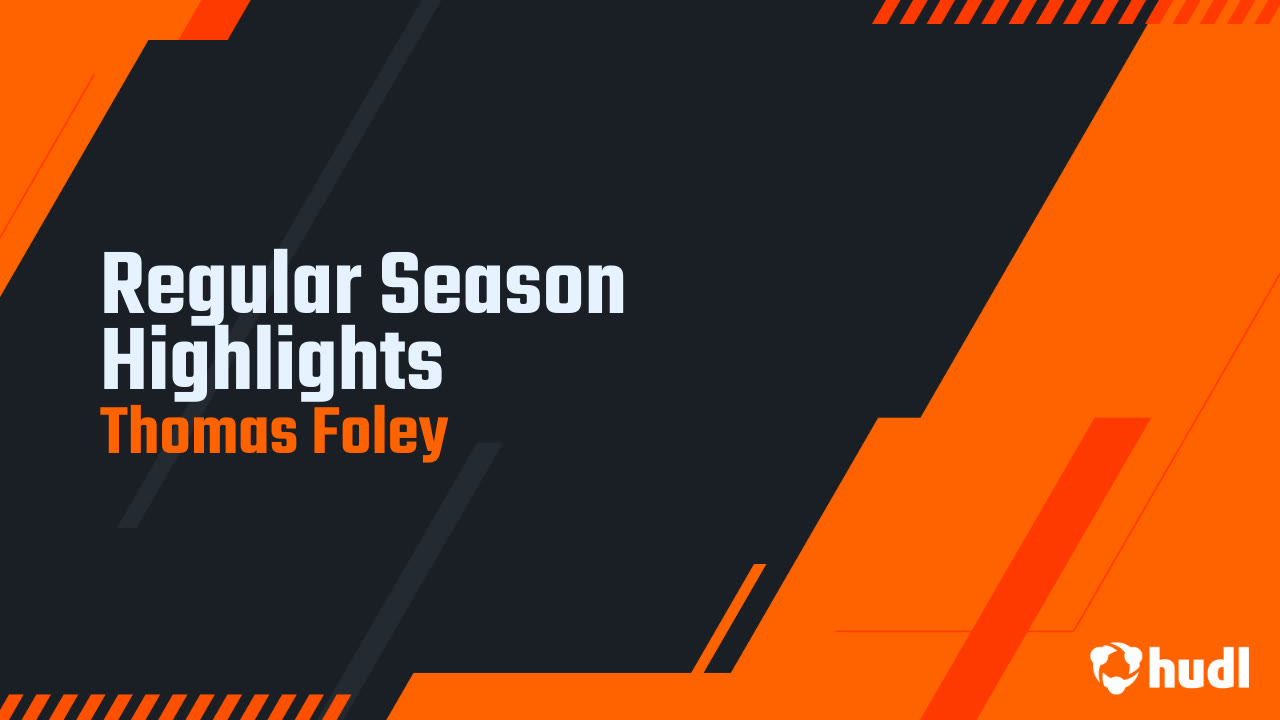 Regular Season Highlights
Thomas Foley

hudl